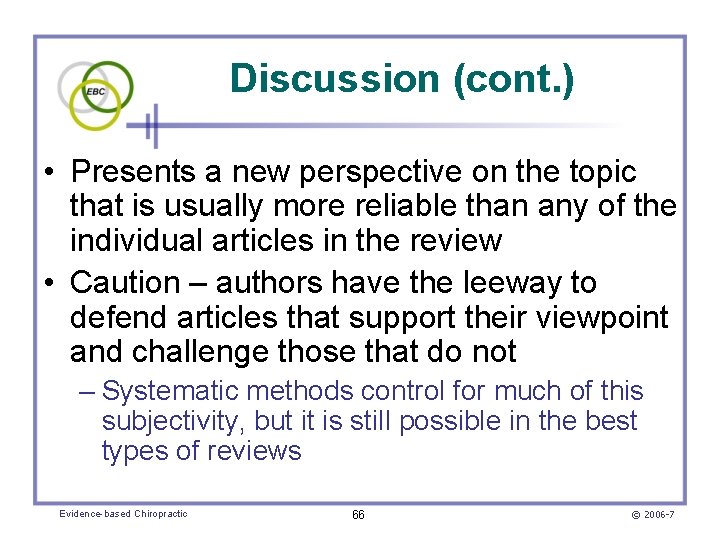 EBC

Discussion (cont.)

• Presents a new perspective on the topic that is usually more reliable than any of the individual articles in the review
• Caution – authors have the leeway to defend articles that support their viewpoint and challenge those that do not
– Systematic methods control for much of this subjectivity, but it is still possible in the best types of reviews

Evidence-based Chiropractic

66

© 2006-7